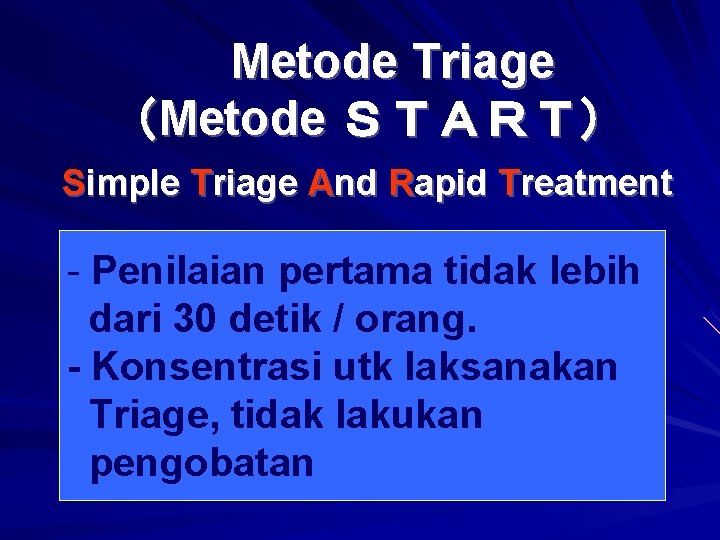 Metode Triage
(Metode S T A R T)

Simple Triage And Rapid Treatment

- Penilaian pertama tidak lebih dari 30 detik / orang.
- Konsentrasi utk laksanakan Triage, tidak lakukan pengobatan